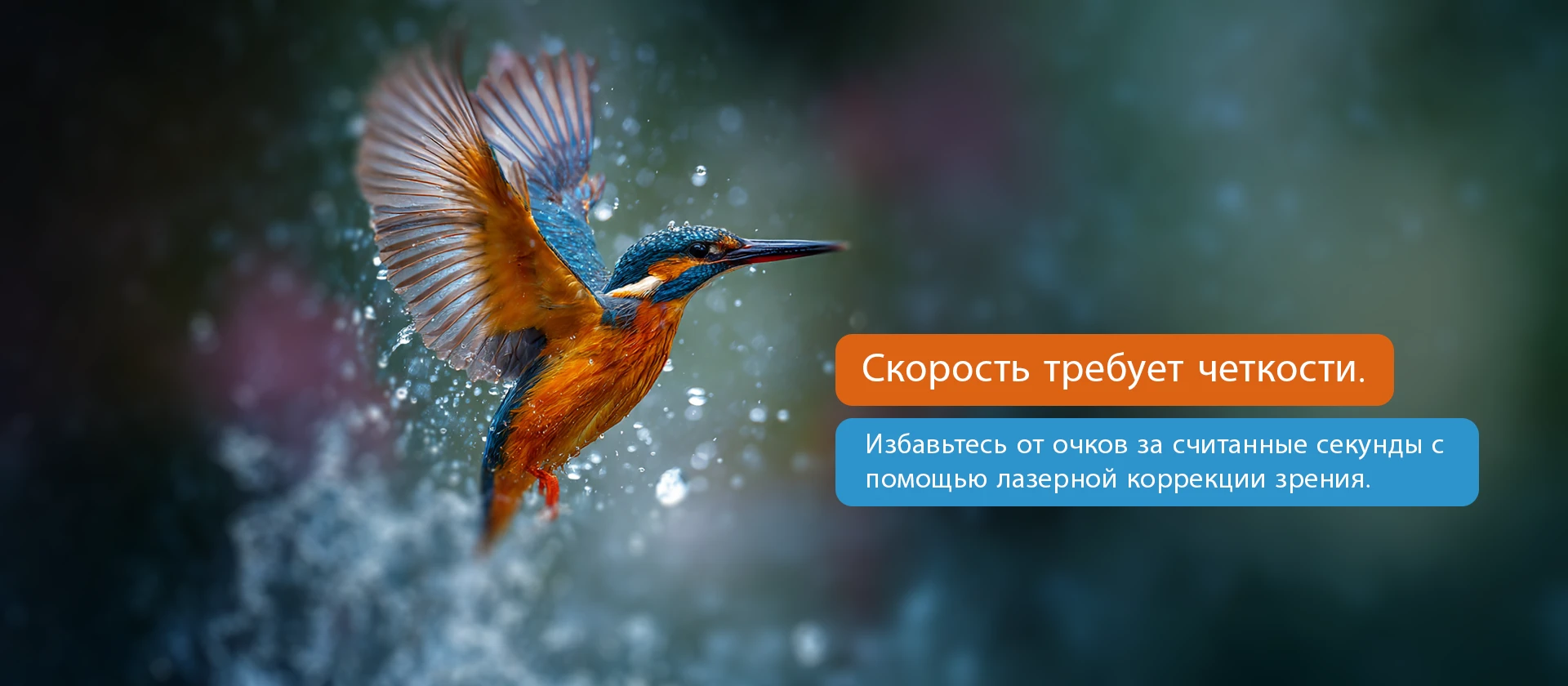 Скорость требует четкости.

Избавьтесь от очков за считанные секунды с помощью лазерной коррекции зрения.